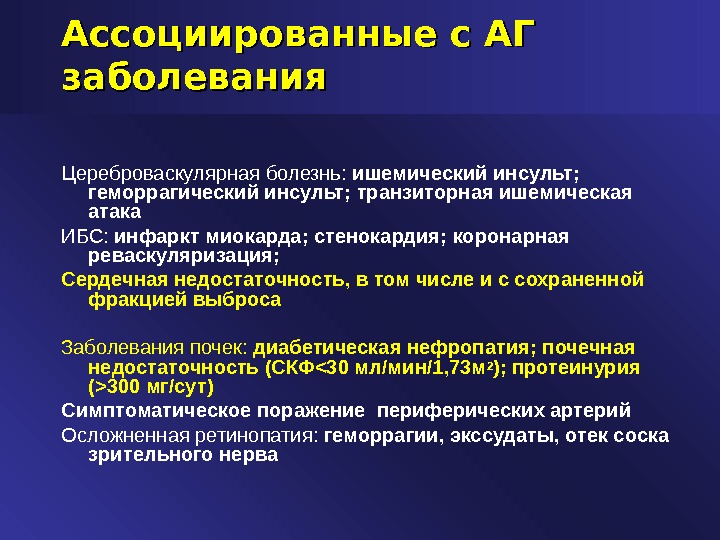 Ассоциированные с АГ заболевания

Цереброваскулярная болезнь: ишемический инсульт; геморрагический инсульт; транзиторная ишемическая атака

ИБС: инфаркт миокарда; стенокардия; коронарная реваскуляризация;

Сердечная недостаточность, в том числе и с сохраненной фракцией выброса

Заболевания почек: диабетическая нефропатия; почечная недостаточность (СКФ<30 мл/мин/1,73м$^2$); протеинурия (>300 мг/сут)

Симптоматическое поражение периферических артерий

Осложненная ретинопатия: геморрагии, экссудаты, отек соска зрительного нерва